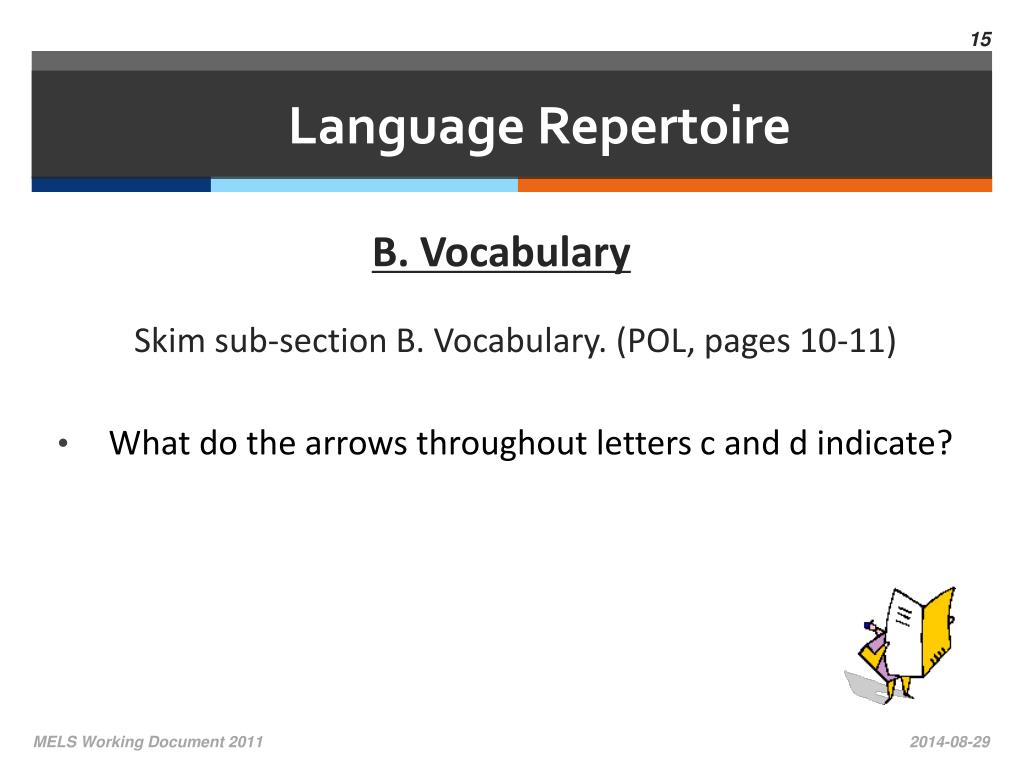 15

Language Repertoire

B. Vocabulary

Skim sub-section B. Vocabulary. (POL, pages 10-11)

• What do the arrows throughout letters c and d indicate?

MELS Working Document 2011

2014-08-29